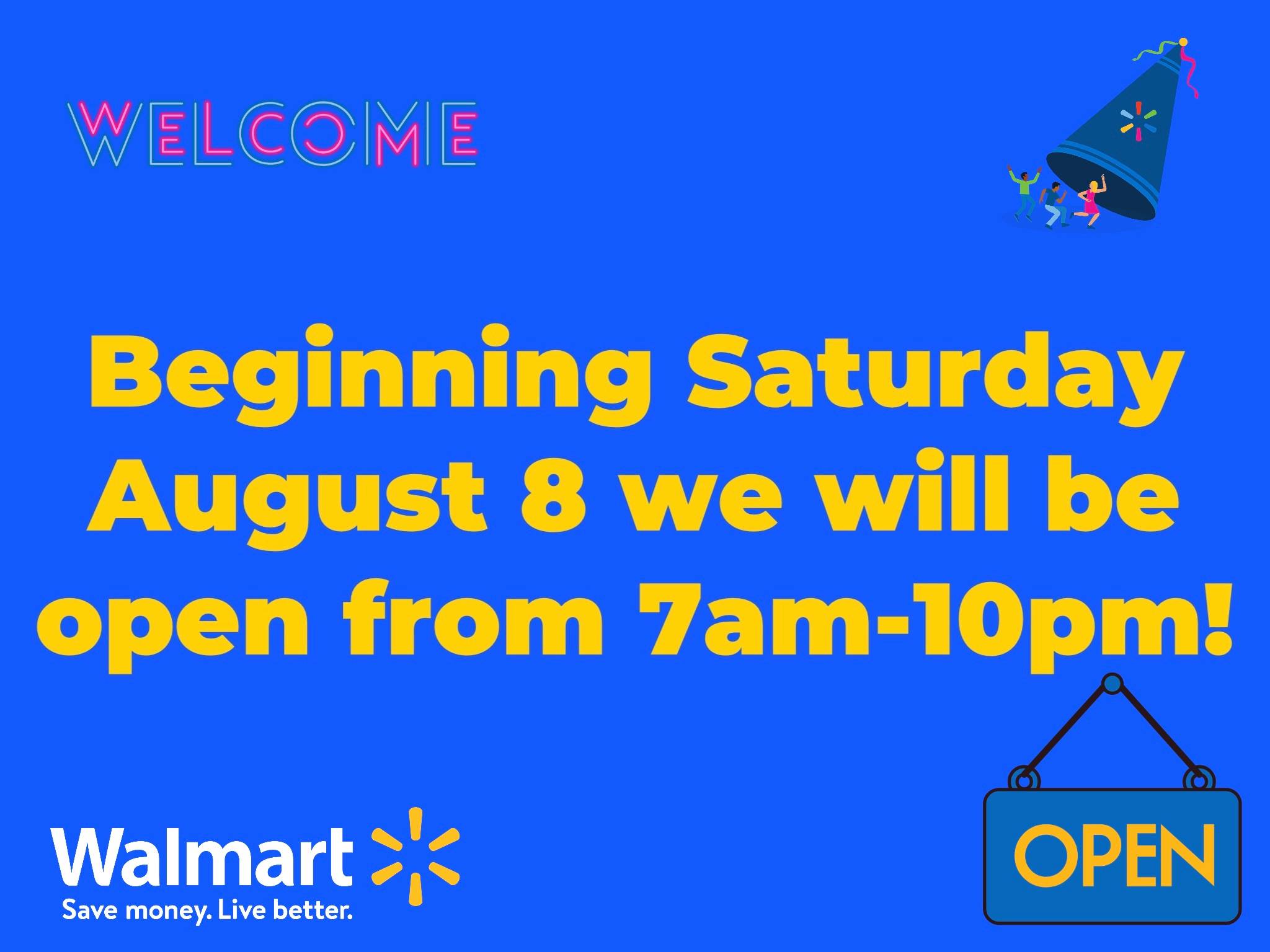 WELCOME

Beginning Saturday August 8 we will be open from 7am-10pm!

Walmart
Save money. Live better.

OPEN